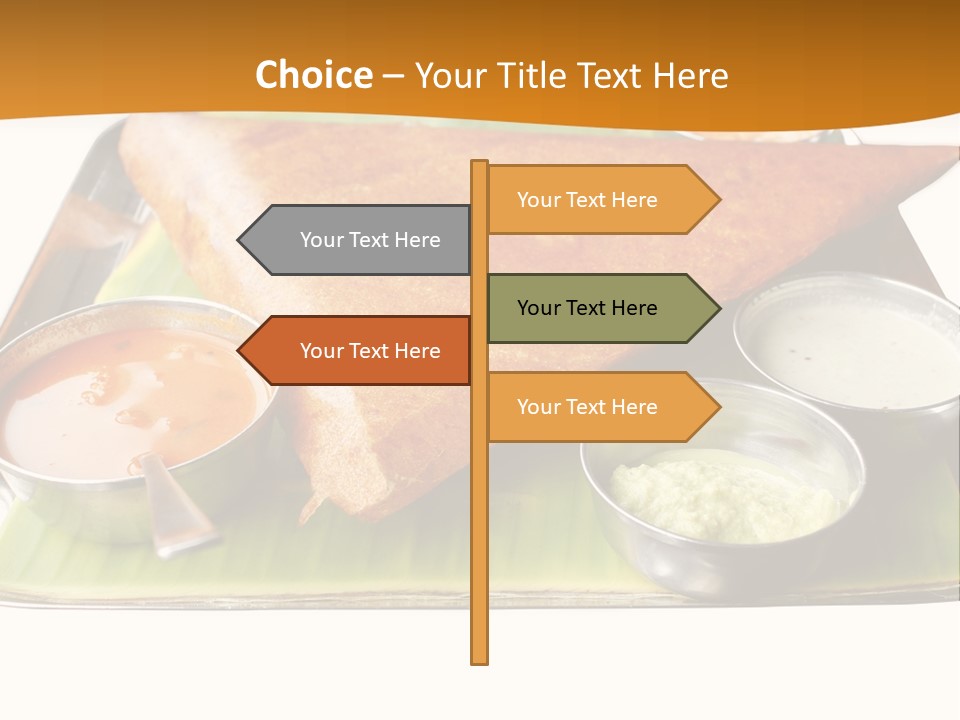 Choice – Your Title Text Here

Your Text Here

Your Text Here

Your Text Here

Your Text Here

Your Text Here